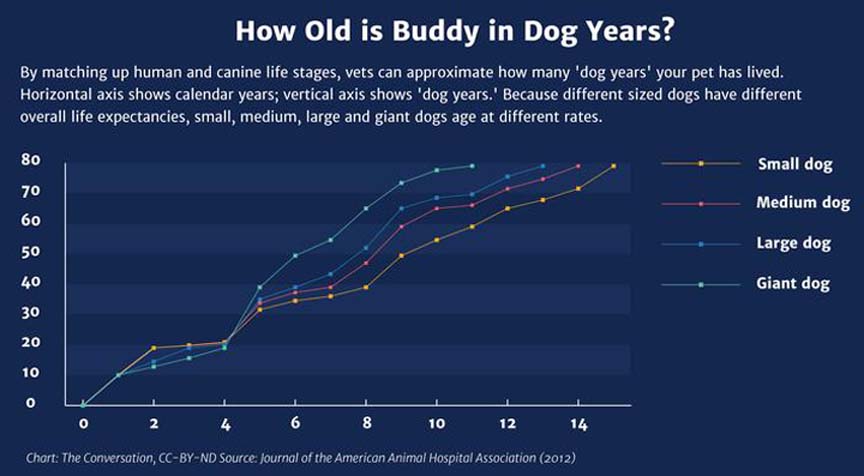 How Old is Buddy in Dog Years?

By matching up human and canine life stages, vets can approximate how many 'dog years' your pet has lived. Horizontal axis shows calendar years; vertical axis shows 'dog years.' Because different sized dogs have different overall life expectancies, small, medium, large and giant dogs age at different rates.

80
70
60
50
40
30
20
10
0

0 2 4 6 8 10 12 14

Small dog
Medium dog
Large dog
Giant dog

Chart: The Conversation, CC-BY-ND Source: Journal of the American Animal Hospital Association (2012)